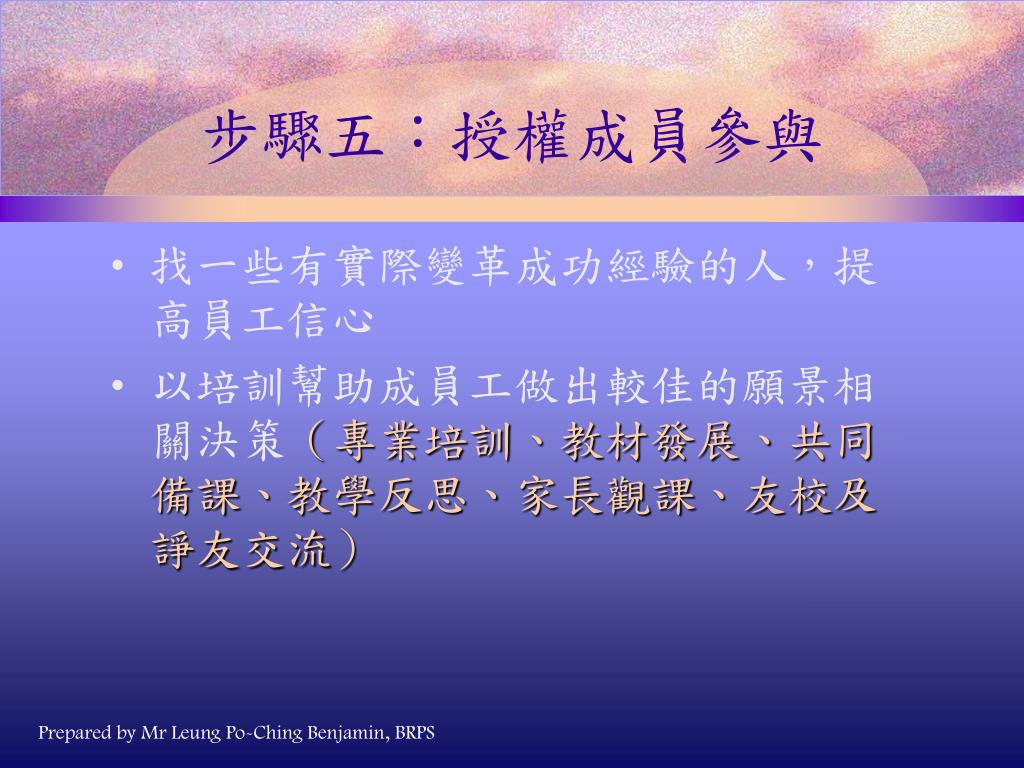 步驟五：授權成員參與

• 找一些有實際變革成功經驗的人，提高員工信心

• 以培訓幫助成員工做出較佳的願景相關決策（專業培訓、教材發展、共同備課、教學反思、家長觀課、友校及諍友交流）

Prepared by Mr Leung Po-Ching Benjamin, BRPS